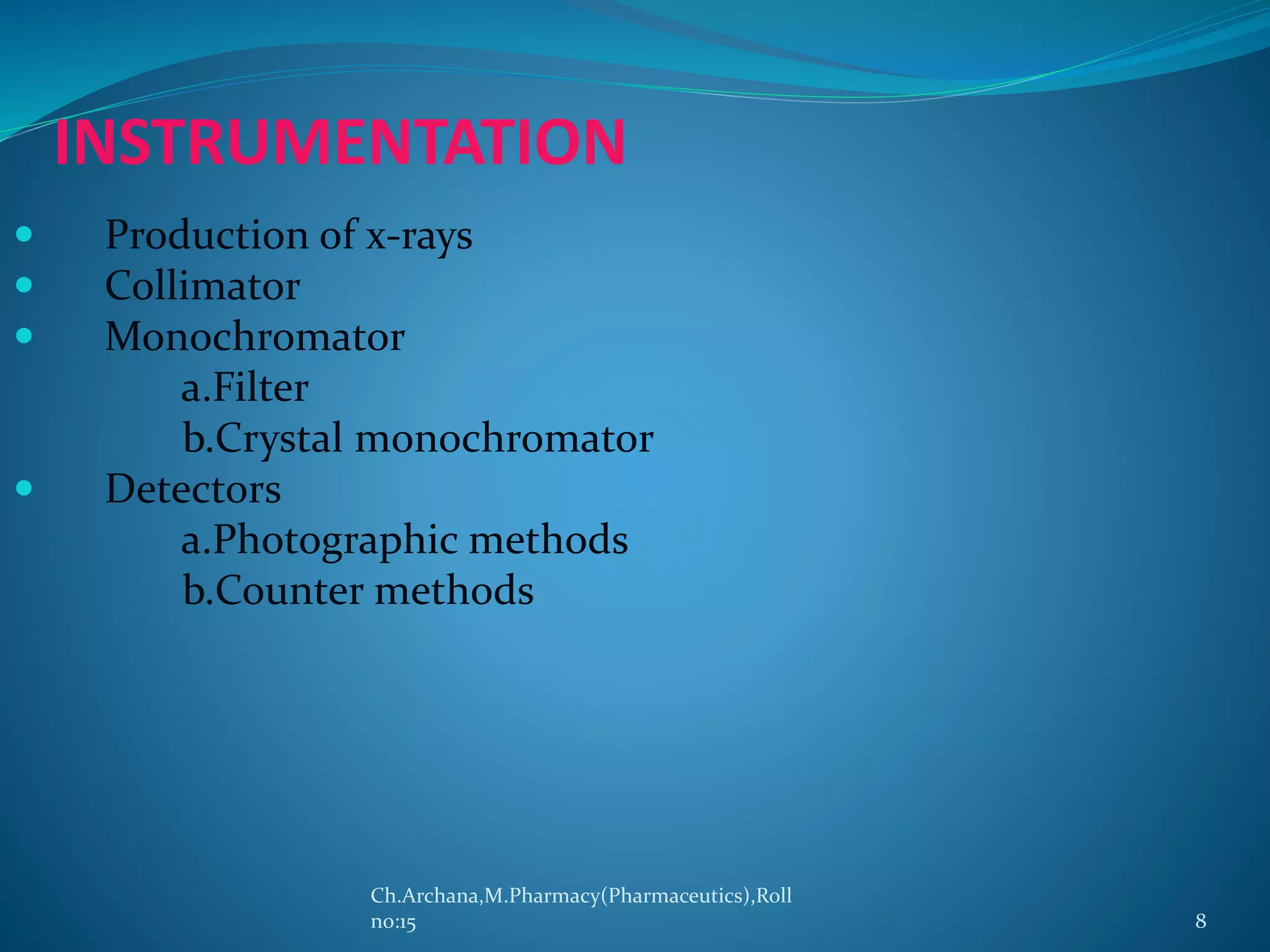 INSTRUMENTATION

- Production of x-rays
- Collimator
- Monochromator
  a.Filter
  b.Crystal monochromator
- Detectors
  a.Photographic methods
  b.Counter methods

Ch.Archana,M.Pharmacy(Pharmaceutics),Roll no:15

8